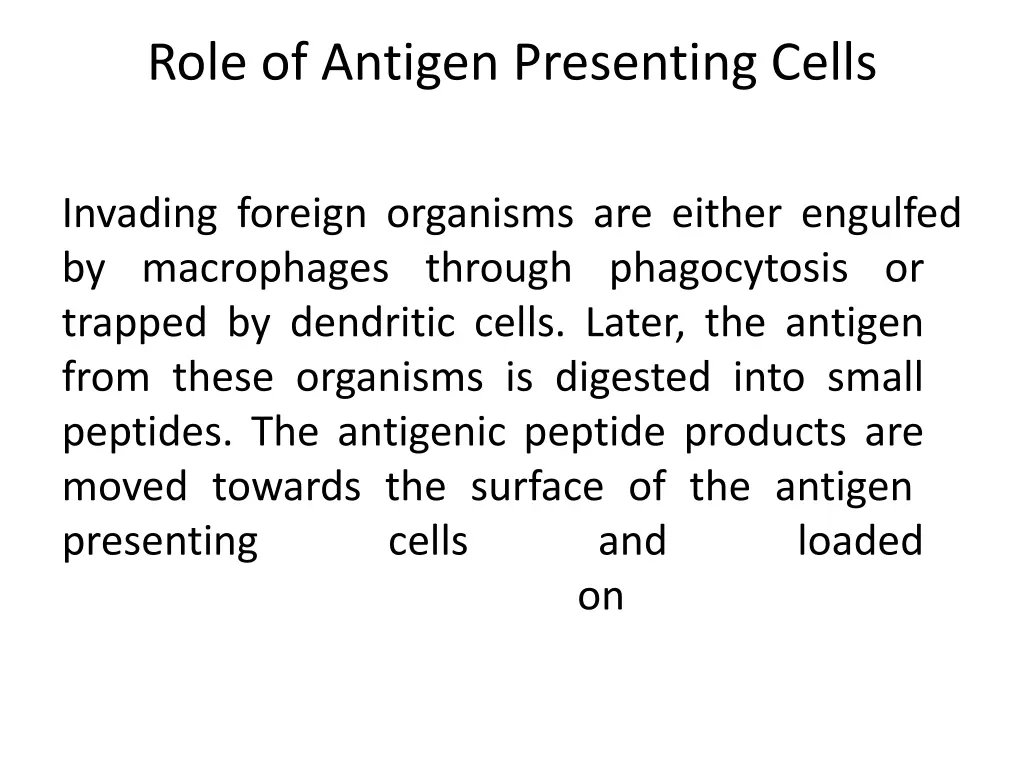 Role of Antigen Presenting Cells

Invading foreign organisms are either engulfed by macrophages through phagocytosis or trapped by dendritic cells. Later, the antigen from these organisms is digested into small peptides. The antigenic peptide products are moved towards the surface of the antigen presenting cells and loaded on